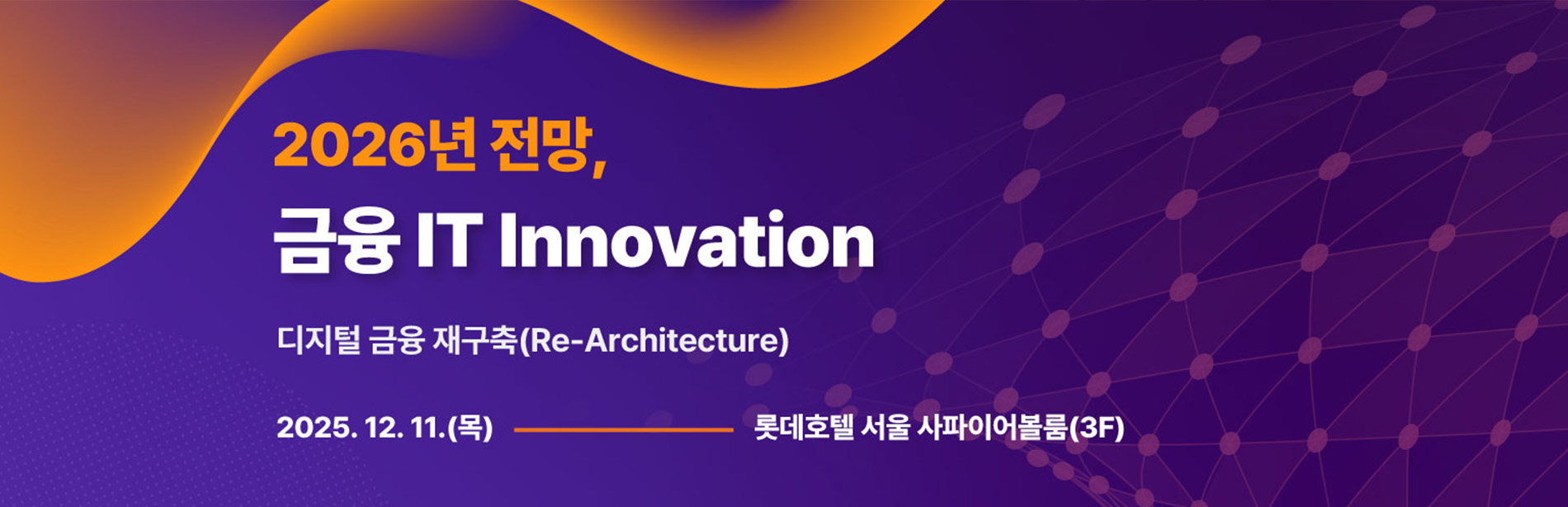 2026년 전망,
금융 IT Innovation

디지털 금융 재구축(Re-Architecture)

2025. 12. 11.(목)

롯데호텔 서울 사파이어볼룸(3F)